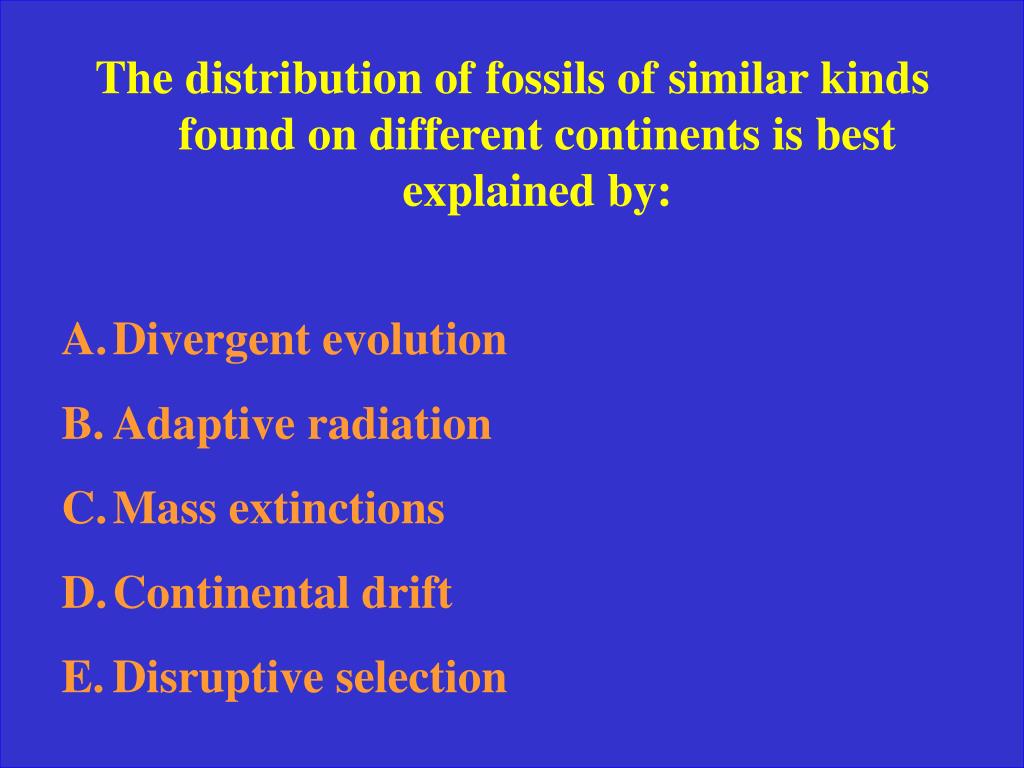 The distribution of fossils of similar kinds found on different continents is best explained by:

A. Divergent evolution
B. Adaptive radiation
C. Mass extinctions
D. Continental drift
E. Disruptive selection